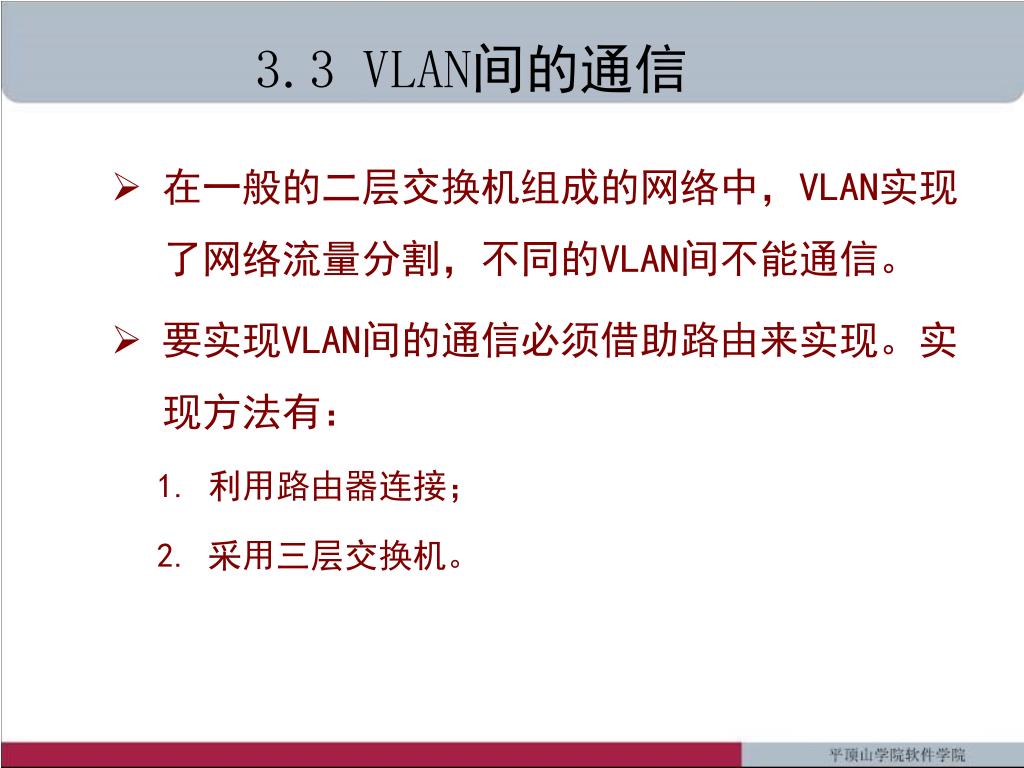 3.3 VLAN间的通信

➢ 在一般的二层交换机组成的网络中，VLAN实现了网络流量分割，不同的VLAN间不能通信。

➢ 要实现VLAN间的通信必须借助路由来实现。实现方法有：

1. 利用路由器连接；

2. 采用三层交换机。

平顶山学院软件学院